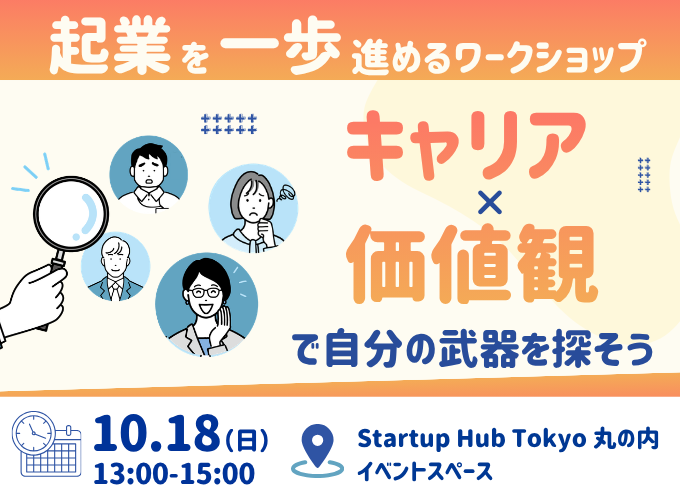 起業を一歩進めるワークショップ

キャリア
×
価値観
で自分の武器を探そう

10.18(日)
13:00-15:00

Startup Hub Tokyo 丸の内
イベントスペース